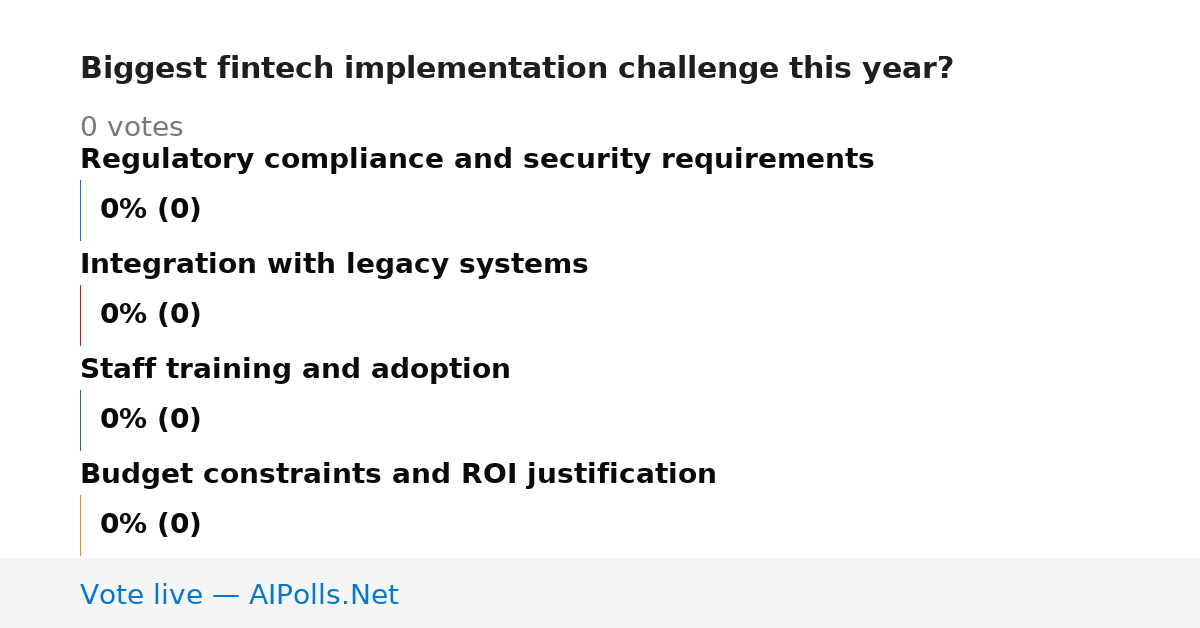 Biggest fintech implementation challenge this year?

0 votes

Regulatory compliance and security requirements

0% (0)

Integration with legacy systems

0% (0)

Staff training and adoption

0% (0)

Budget constraints and ROI justification

0% (0)

Vote live — AIPolls.Net